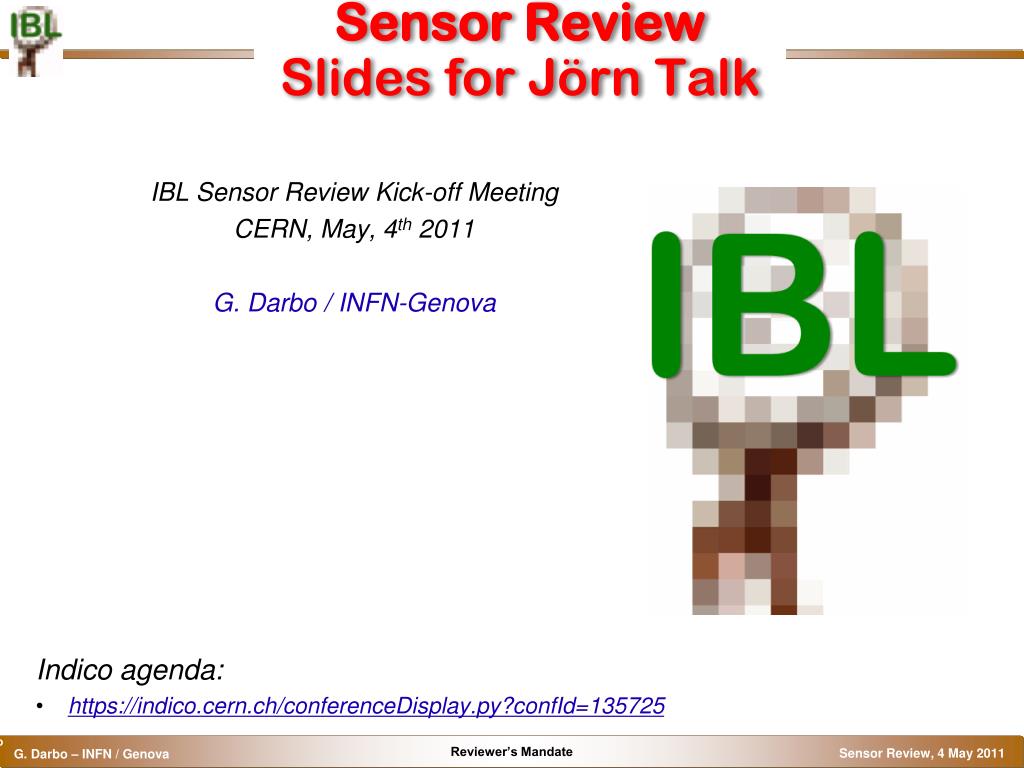 IBL

Sensor Review
Slides for Jörn Talk

IBL Sensor Review Kick-off Meeting
CERN, May, 4$^{th}$ 2011

G. Darbo / INFN-Genova

IBL

Indico agenda:

• https://indico.cern.ch/conferenceDisplay.py?confId=135725

G. Darbo – INFN / Genova

Reviewer's Mandate

Sensor Review, 4 May 2011